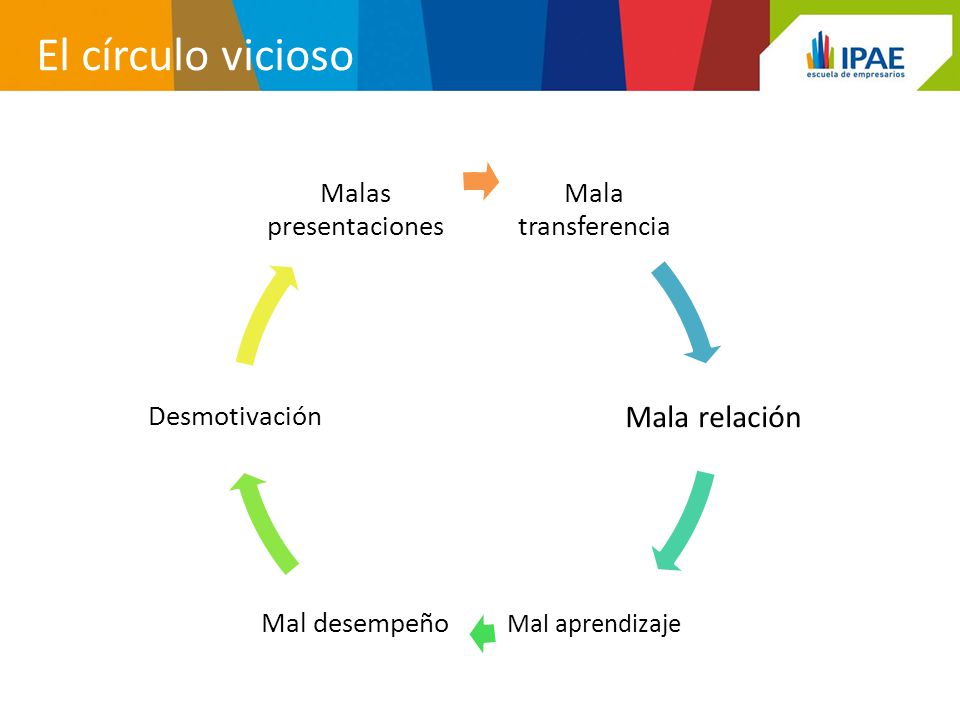 El círculo vicioso

IPAE
escuela de empresarios

Malas presentaciones

Mala transferencia

Mala relación

Mal aprendizaje

Mal desempeño

Desmotivación